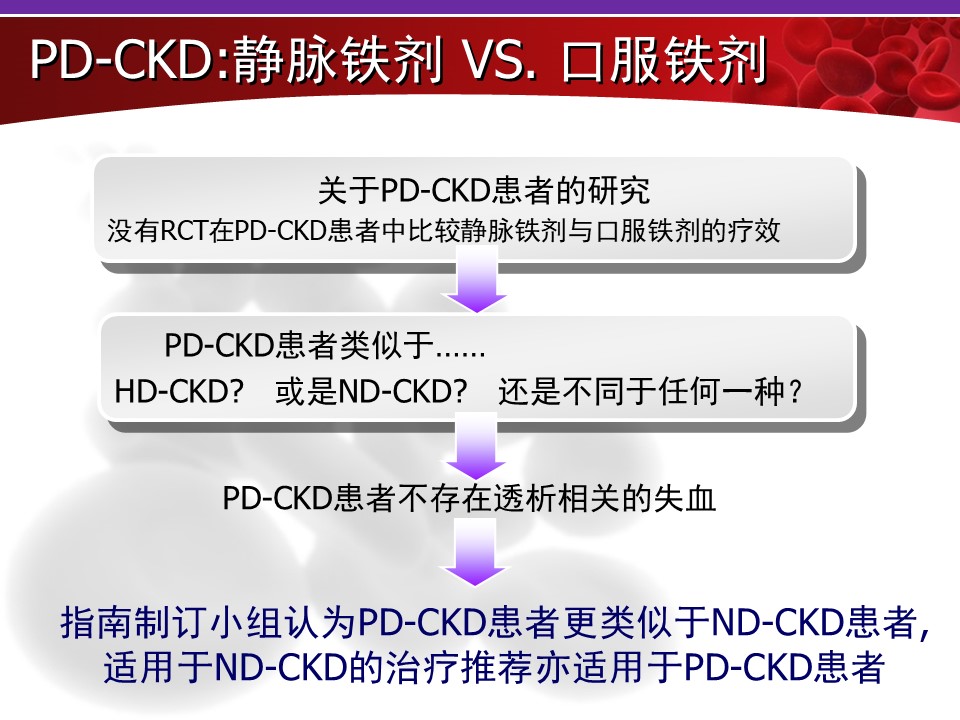 PD-CKD:静脉铁剂 VS. 口服铁剂

关于PD-CKD患者的研究
没有RCT在PD-CKD患者中比较静脉铁剂与口服铁剂的疗效

PD-CKD患者类似于……
HD-CKD? 或是ND-CKD? 还是不同于任何一种?

PD-CKD患者不存在透析相关的失血

指南制订小组认为PD-CKD患者更类似于ND-CKD患者,适用于ND-CKD的治疗推荐亦适用于PD-CKD患者